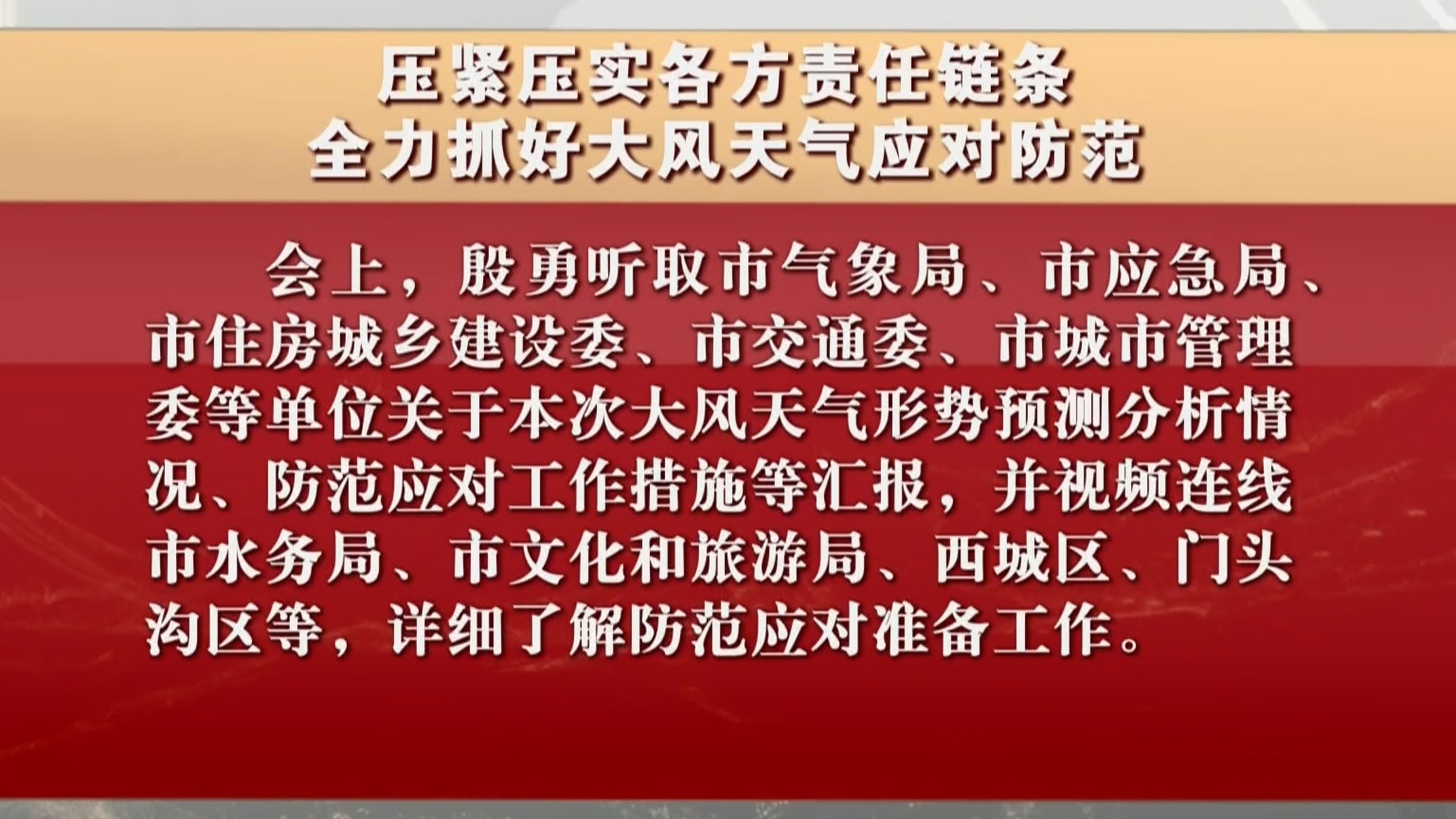 压紧压实各方责任链条
全力抓好大风天气应对防范

会上，殷勇听取市气象局、市应急局、市住房城乡建设委、市交通委、市城市管理委等单位关于本次大风天气形势预测分析情况、防范应对工作措施等汇报，并视频连线市水务局、市文化和旅游局、西城区、门头沟区等，详细了解防范应对准备工作。